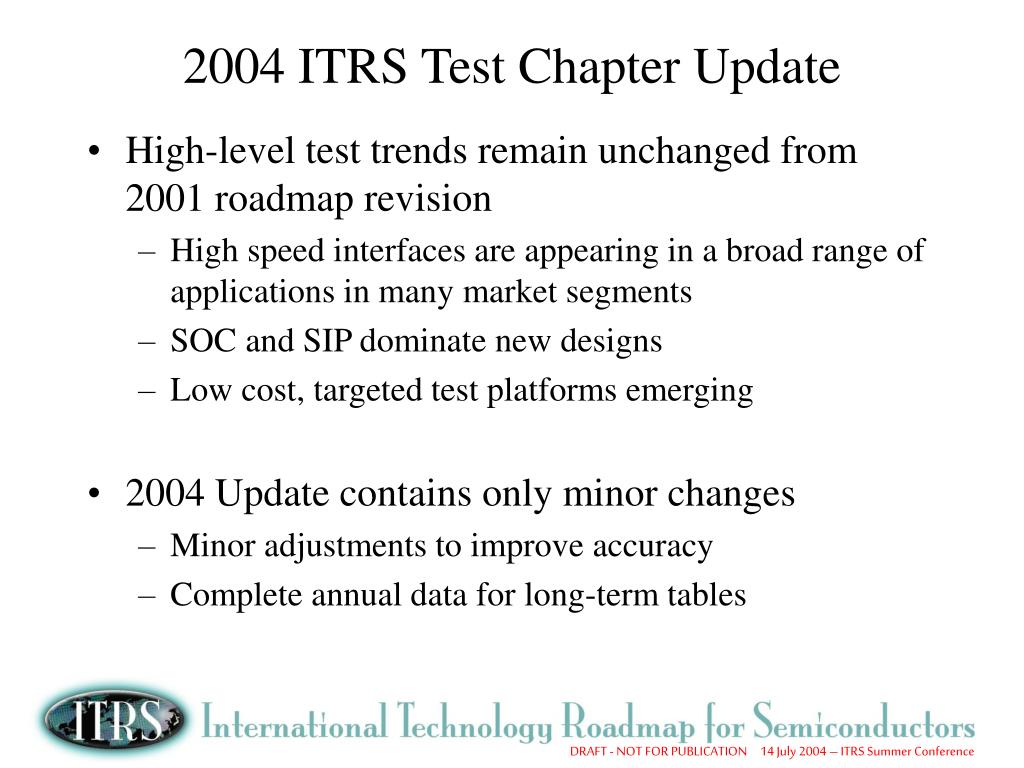 2004 ITRS Test Chapter Update

• High-level test trends remain unchanged from 2001 roadmap revision
– High speed interfaces are appearing in a broad range of applications in many market segments
– SOC and SIP dominate new designs
– Low cost, targeted test platforms emerging

• 2004 Update contains only minor changes
– Minor adjustments to improve accuracy
– Complete annual data for long-term tables

ITRS International Technology Roadmap for Semiconductors

DRAFT - NOT FOR PUBLICATION 14 July 2004 – ITRS Summer Conference